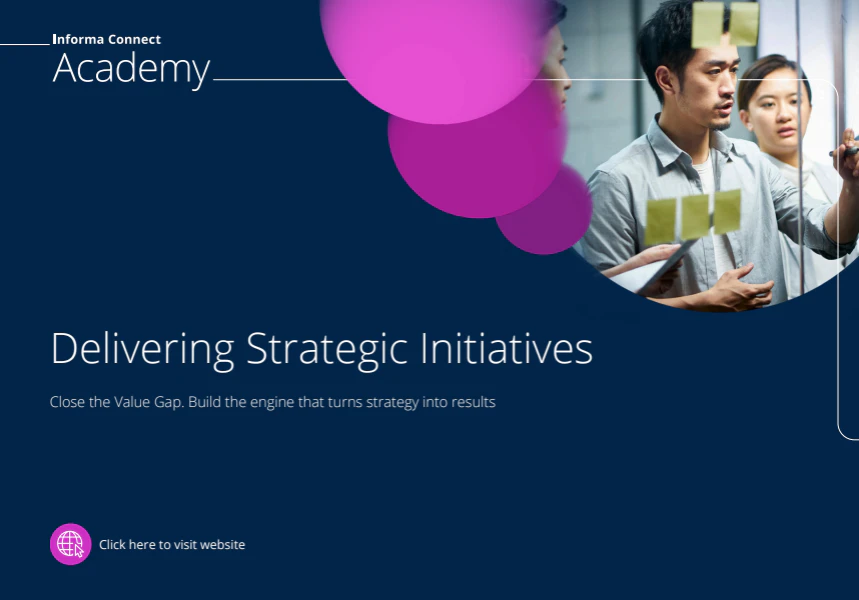 Informa Connect
Academy

Delivering Strategic Initiatives

Close the Value Gap. Build the engine that turns strategy into results

Click here to visit website